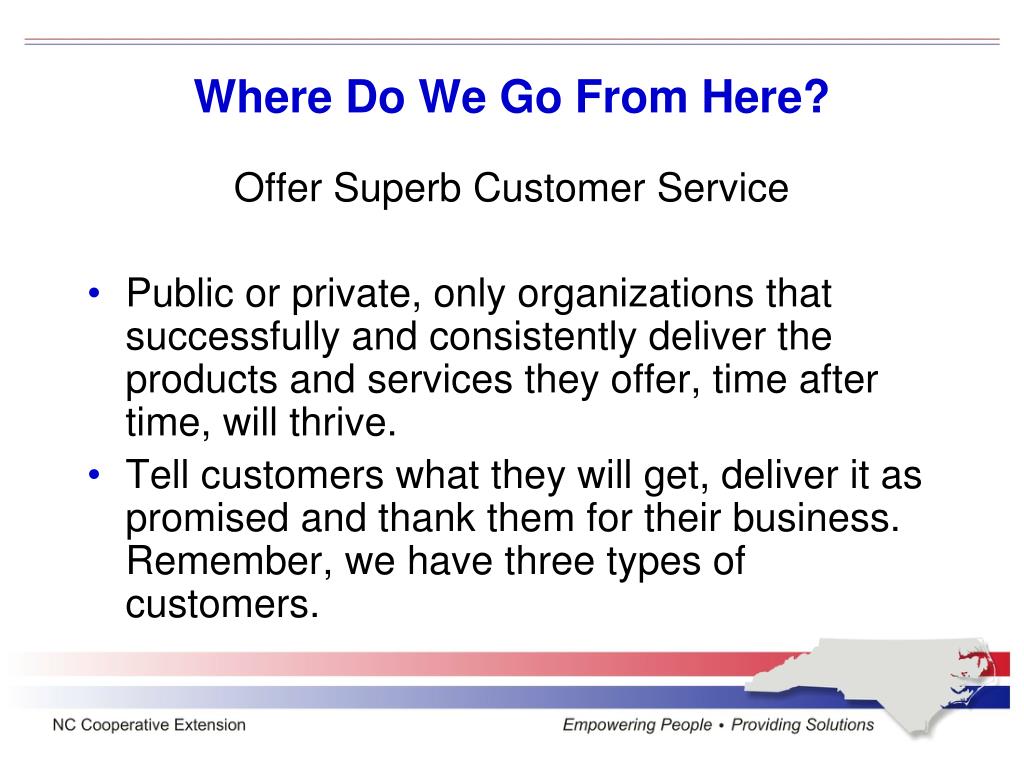 Where Do We Go From Here?

Offer Superb Customer Service

• Public or private, only organizations that successfully and consistently deliver the products and services they offer, time after time, will thrive.
• Tell customers what they will get, deliver it as promised and thank them for their business. Remember, we have three types of customers.

NC Cooperative Extension

Empowering People • Providing Solutions